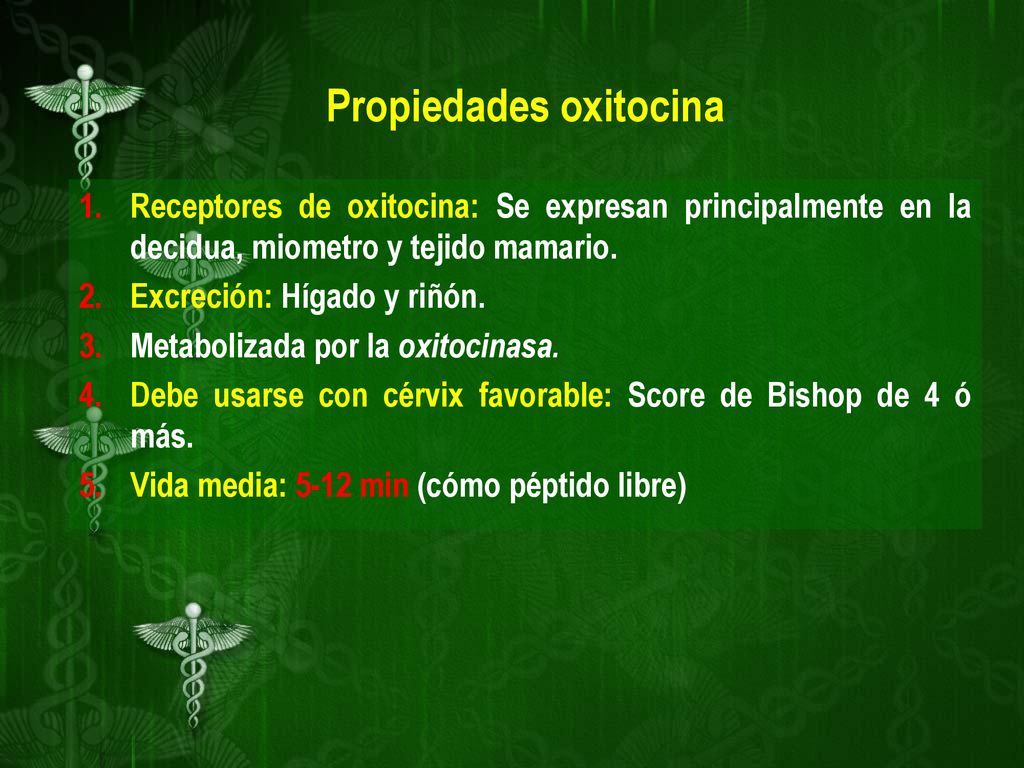 Propiedades oxitocina

1. Receptores de oxitocina: Se expresan principalmente en la decidua, miometro y tejido mamario.
2. Excreción: Hígado y riñón.
3. Metabolizada por la oxitocinasa.
4. Debe usarse con cérvix favorable: Score de Bishop de 4 ó más.
5. Vida media: 5-12 min (cómo péptido libre)